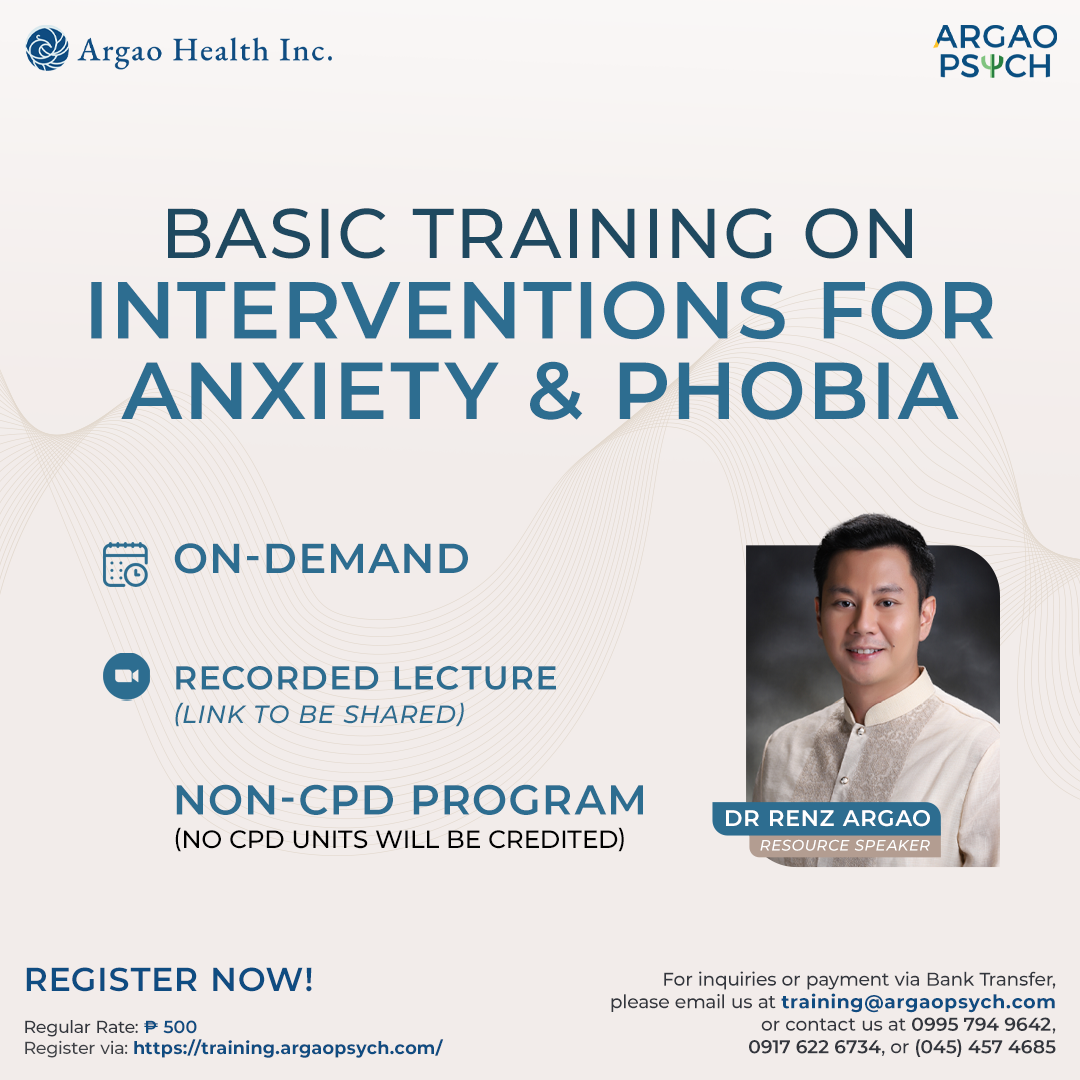 Argao Health Inc.

ARGAO PSYCH

BASIC TRAINING ON INTERVENTIONS FOR ANXIETY & PHOBIA

ON-DEMAND

RECORDED LECTURE
(LINK TO BE SHARED)

NON-CPD PROGRAM
(NO CPD UNITS WILL BE CREDITED)

DR RENZ ARGAO
RESOURCE SPEAKER

REGISTER NOW!

Regular Rate: ₱ 500
Register via: https://training.argaopsych.com/

For inquiries or payment via Bank Transfer, please email us at training@argaopsych.com or contact us at 0995 794 9642, 0917 622 6734, or (045) 457 4685